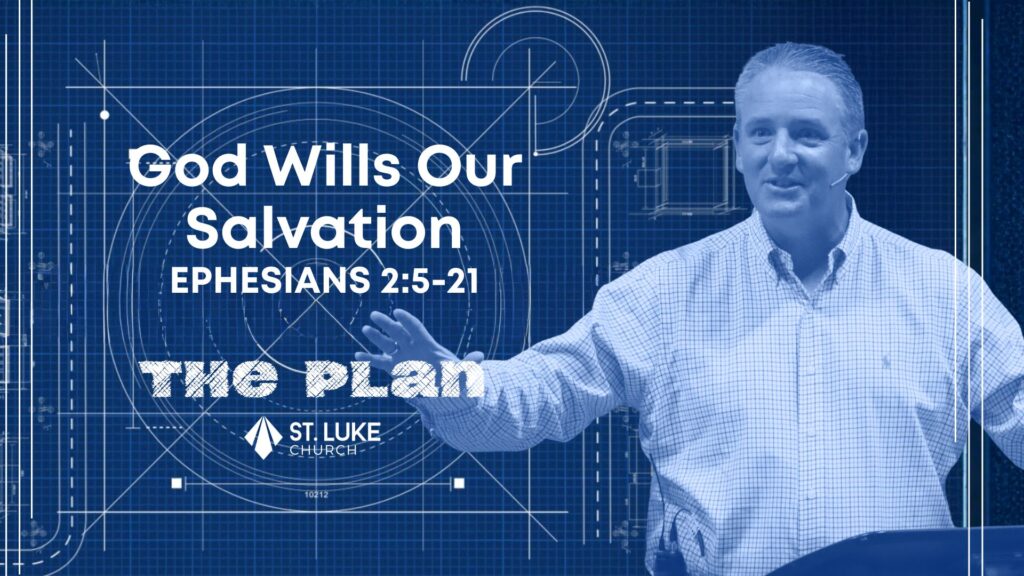 God Wills Our Salvation
EPHESIANS 2:5-21

THE PLAN

ST. LUKE
CHURCH

10212